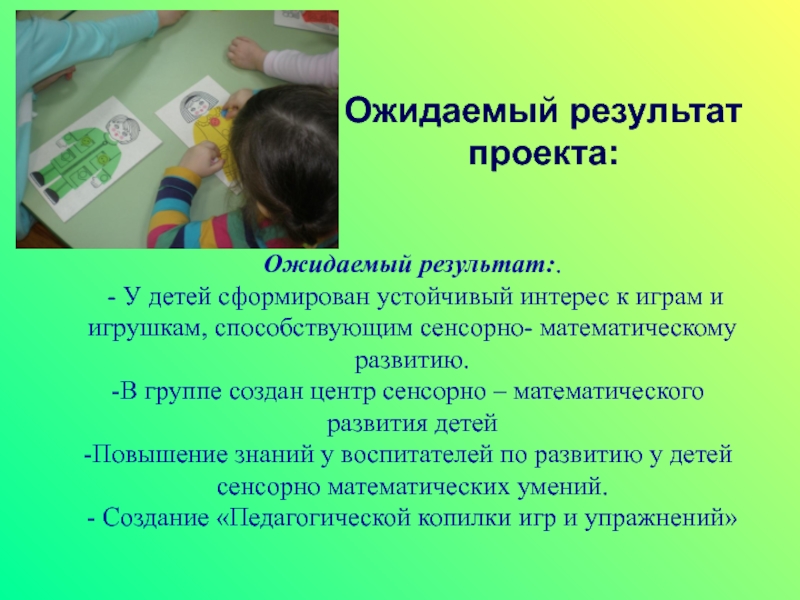 Ожидаемый результат проекта:

Ожидаемый результат:.

- У детей сформирован устойчивый интерес к играм и игрушкам, способствующим сенсорно- математическому развитию.

-В группе создан центр сенсорно – математического развития детей

-Повышение знаний у воспитателей по развитию у детей сенсорно математических умений.

- Создание «Педагогической копилки игр и упражнений»